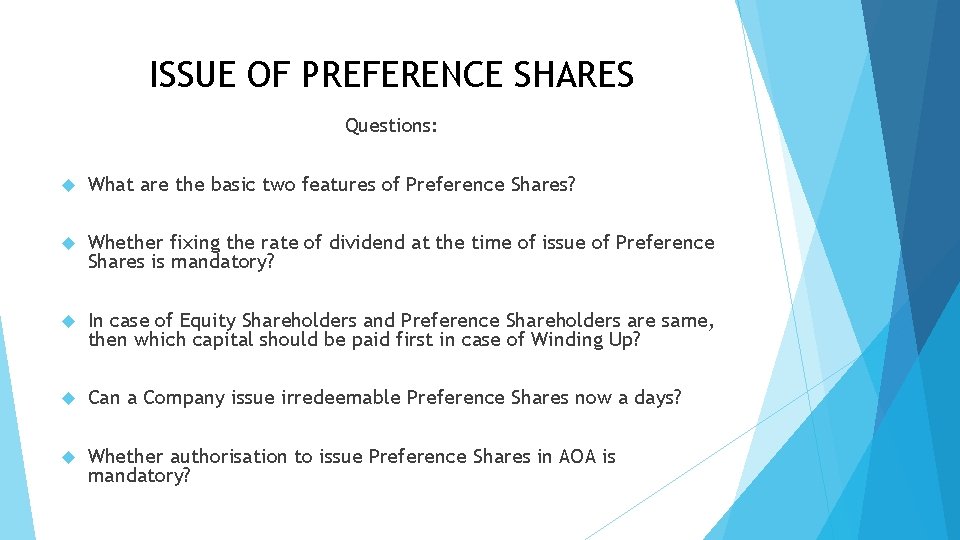 ISSUE OF PREFERENCE SHARES

Questions:

What are the basic two features of Preference Shares?

Whether fixing the rate of dividend at the time of issue of Preference Shares is mandatory?

In case of Equity Shareholders and Preference Shareholders are same, then which capital should be paid first in case of Winding Up?

Can a Company issue irredeemable Preference Shares now a days?

Whether authorisation to issue Preference Shares in AOA is mandatory?